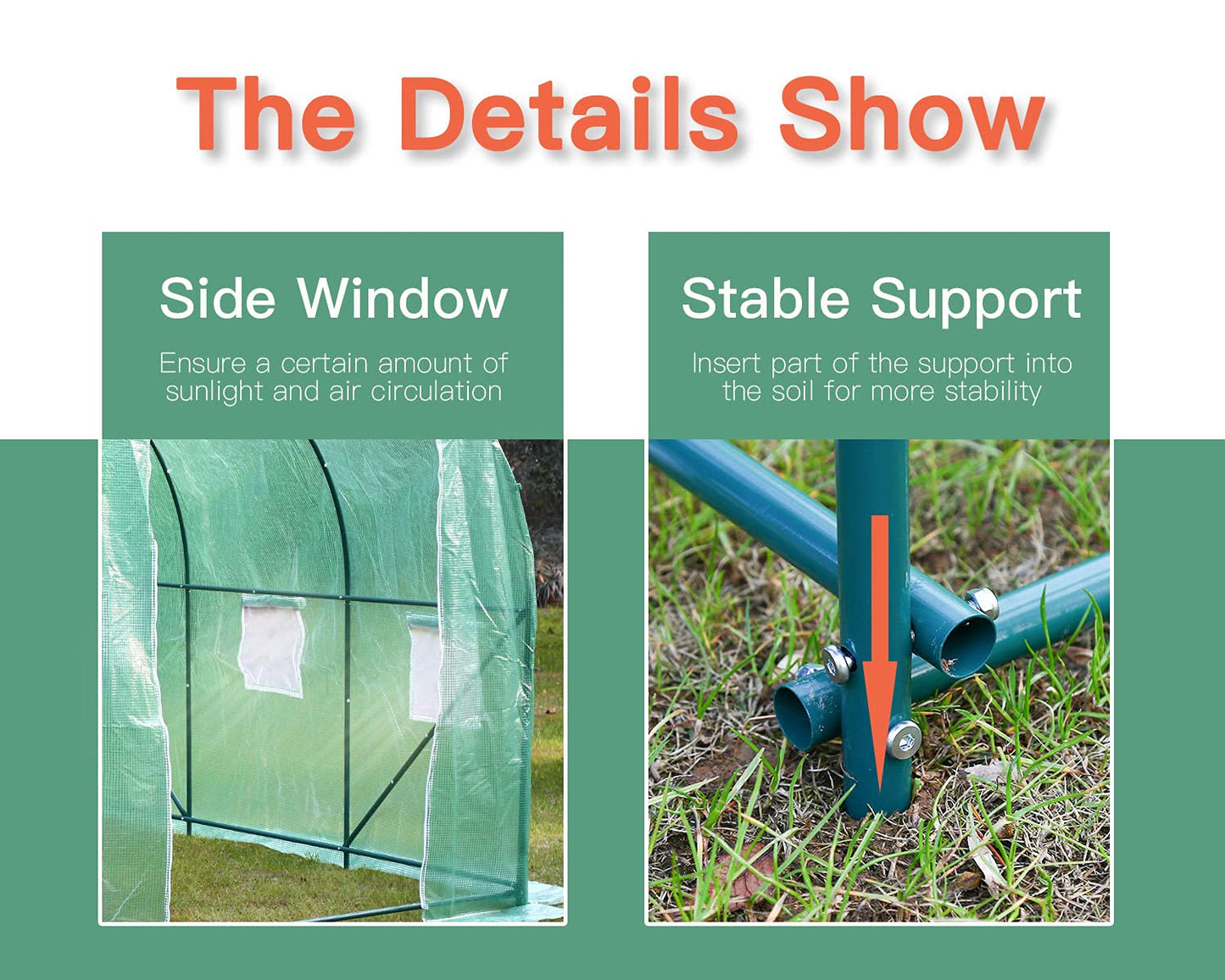 The Details Show

Side Window

Ensure a certain amount of sunlight and air circulation

Stable Support

Insert part of the support into the soil for more stability